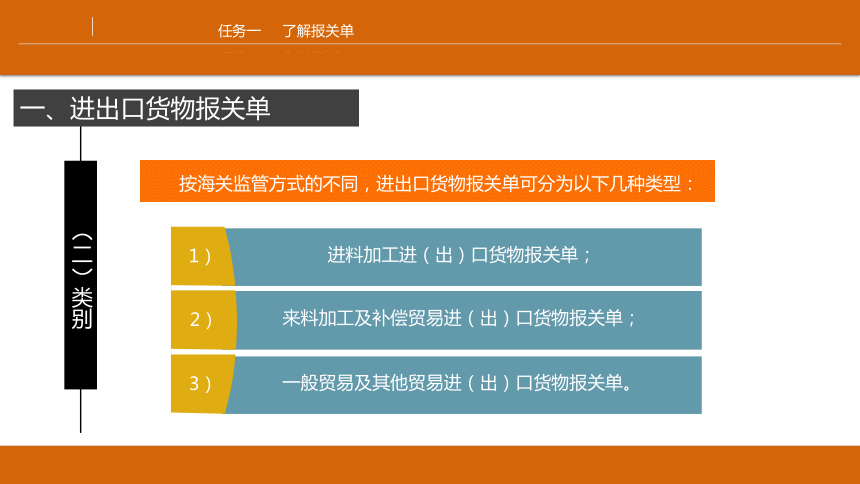 任务一　了解报关单

一、进出口货物报关单

（二）类别

按海关监管方式的不同，进出口货物报关单可分为以下几种类型：

1）进料加工进（出）口货物报关单；

2）来料加工及补偿贸易进（出）口货物报关单；

3）一般贸易及其他贸易进（出）口货物报关单。